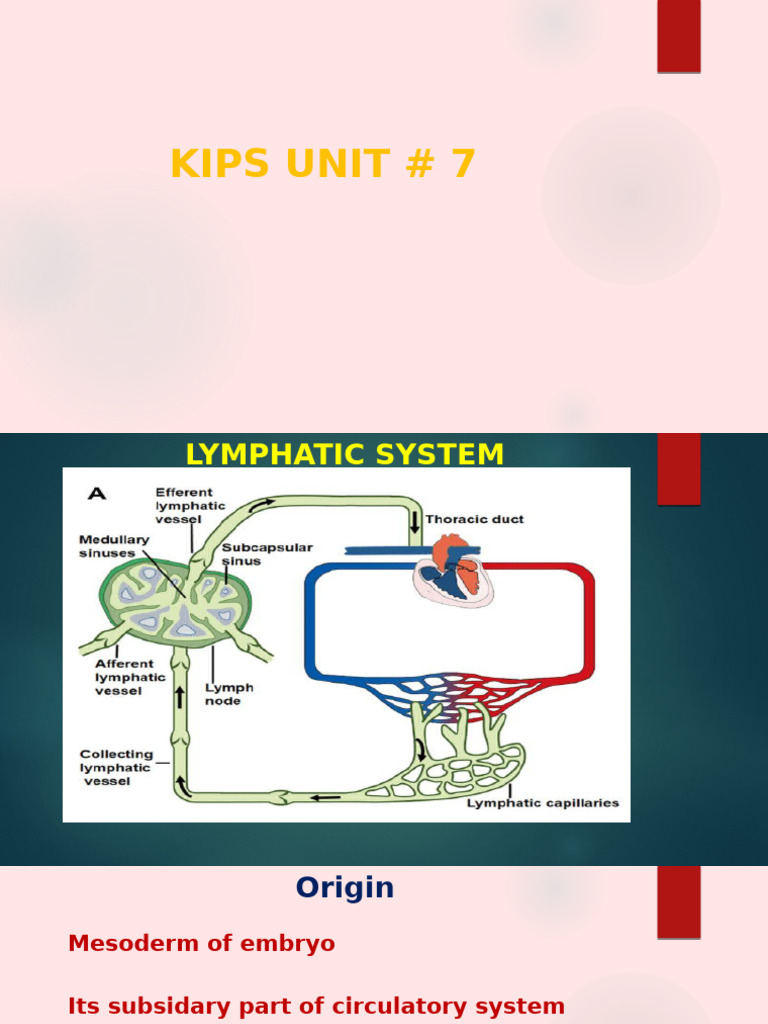 KIPS UNIT # 7

LYMPHATIC SYSTEM

A

Efferent lymphatic vessel

Medullary sinuses

Subcapsular sinus

Thoracic duct

Afferent lymphatic vessel

Lymph node

Collecting lymphatic vessel

Lymphatic capillaries

Origin

Mesoderm of embryo

Its subsidary part of circulatory system